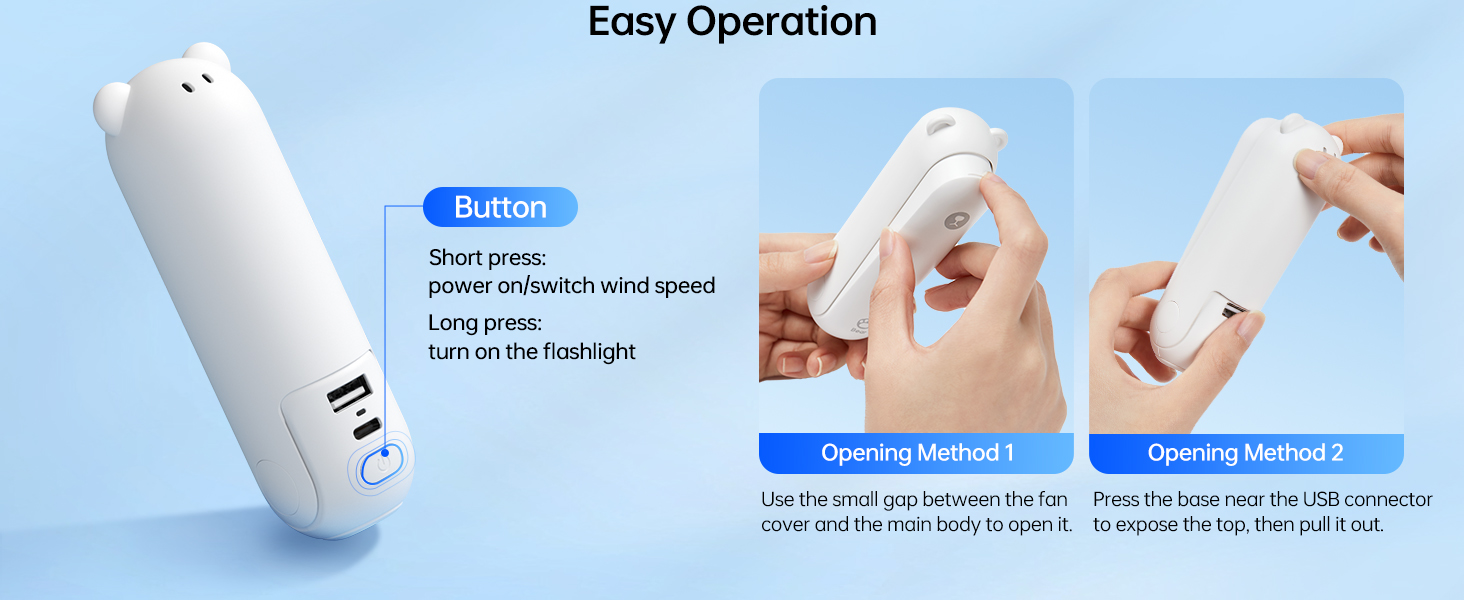 Easy Operation

Button

Short press:
power on/switch wind speed

Long press:
turn on the flashlight

Opening Method 1

Use the small gap between the fan cover and the main body to open it.

Opening Method 2

Press the base near the USB connector to expose the top, then pull it out.